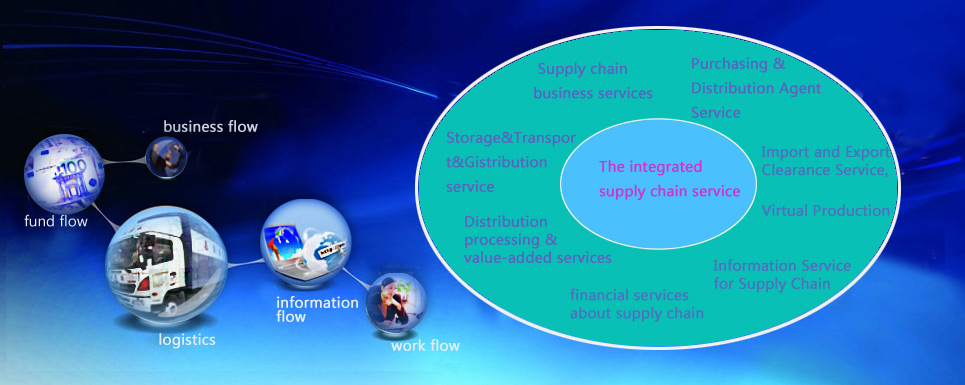 business flow

fund flow

logistics

information flow

work flow

Supply chain business services

Purchasing & Distribution Agent Service

Storage&Transport&Gistribution service

The integrated supply chain service

Import and Export Clearance Service,

Virtual Production

Distribution processing & value-added services

Information Service for Supply Chain

financial services about supply chain